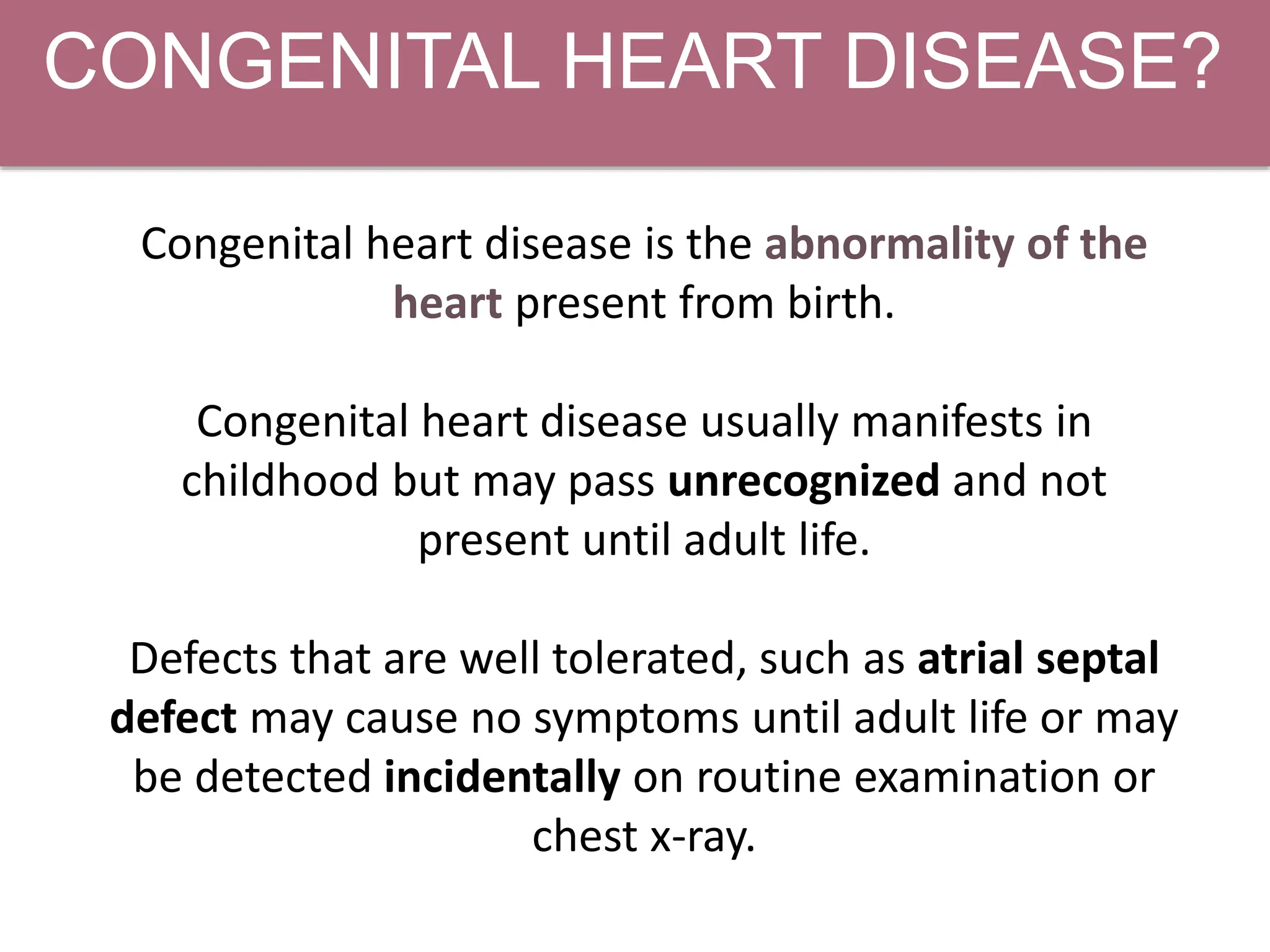 CONGENITAL HEART DISEASE?

Congenital heart disease is the abnormality of the heart present from birth.

Congenital heart disease usually manifests in childhood but may pass unrecognized and not present until adult life.

Defects that are well tolerated, such as atrial septal defect may cause no symptoms until adult life or may be detected incidentally on routine examination or chest x-ray.